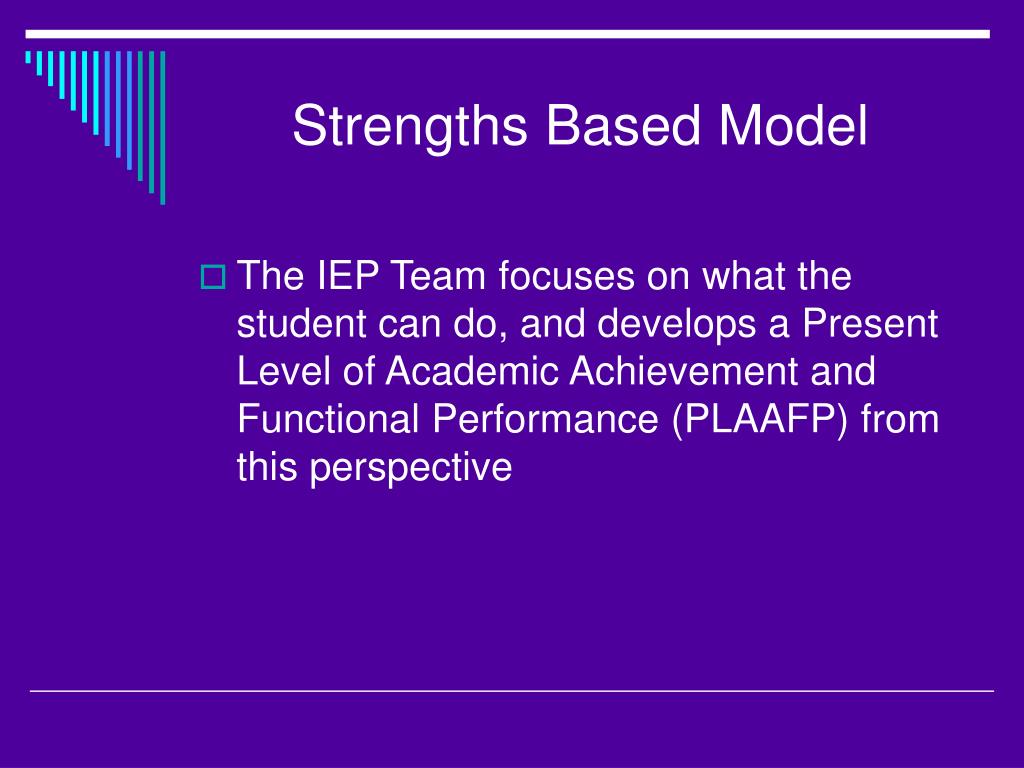 Strengths Based Model

The IEP Team focuses on what the student can do, and develops a Present Level of Academic Achievement and Functional Performance (PLAAFP) from this perspective